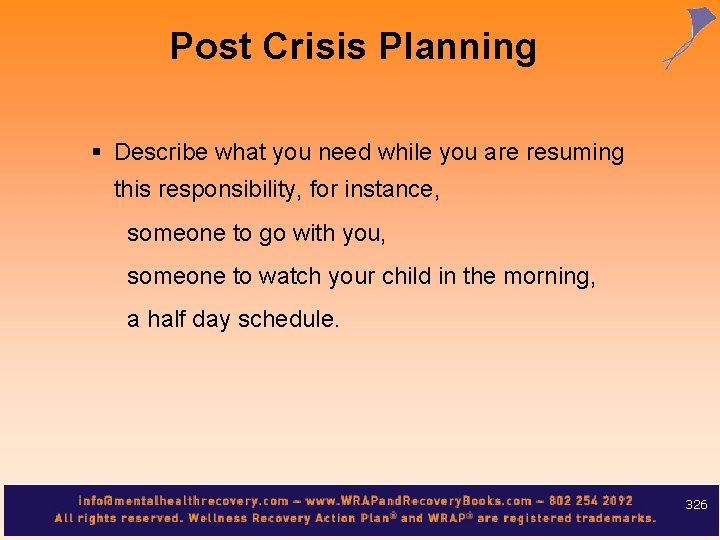 Post Crisis Planning

▪ Describe what you need while you are resuming this responsibility, for instance,

someone to go with you,

someone to watch your child in the morning,

a half day schedule.

info@mentalhealthrecovery.com – www.WRAPandRecoveryBooks.com – 802 254 2092
All rights reserved. Wellness Recovery Action Plan® and WRAP® are registered trademarks.

326